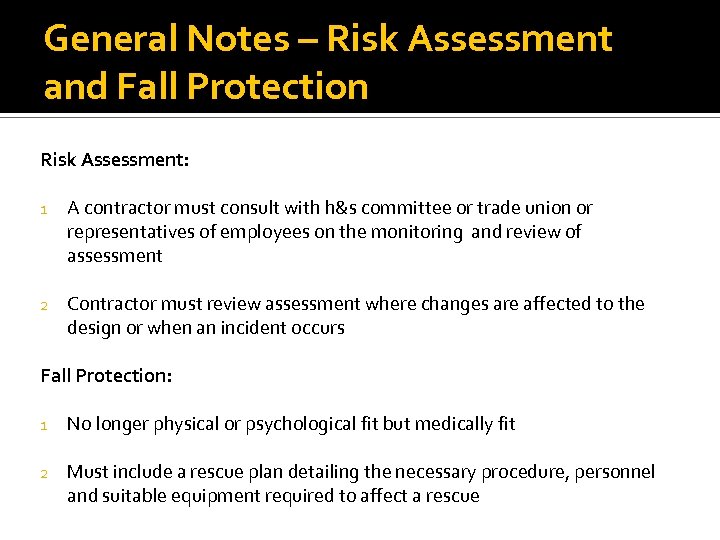 General Notes – Risk Assessment and Fall Protection

Risk Assessment:

1 A contractor must consult with h&s committee or trade union or representatives of employees on the monitoring and review of assessment

2 Contractor must review assessment where changes are affected to the design or when an incident occurs

Fall Protection:

1 No longer physical or psychological fit but medically fit

2 Must include a rescue plan detailing the necessary procedure, personnel and suitable equipment required to affect a rescue